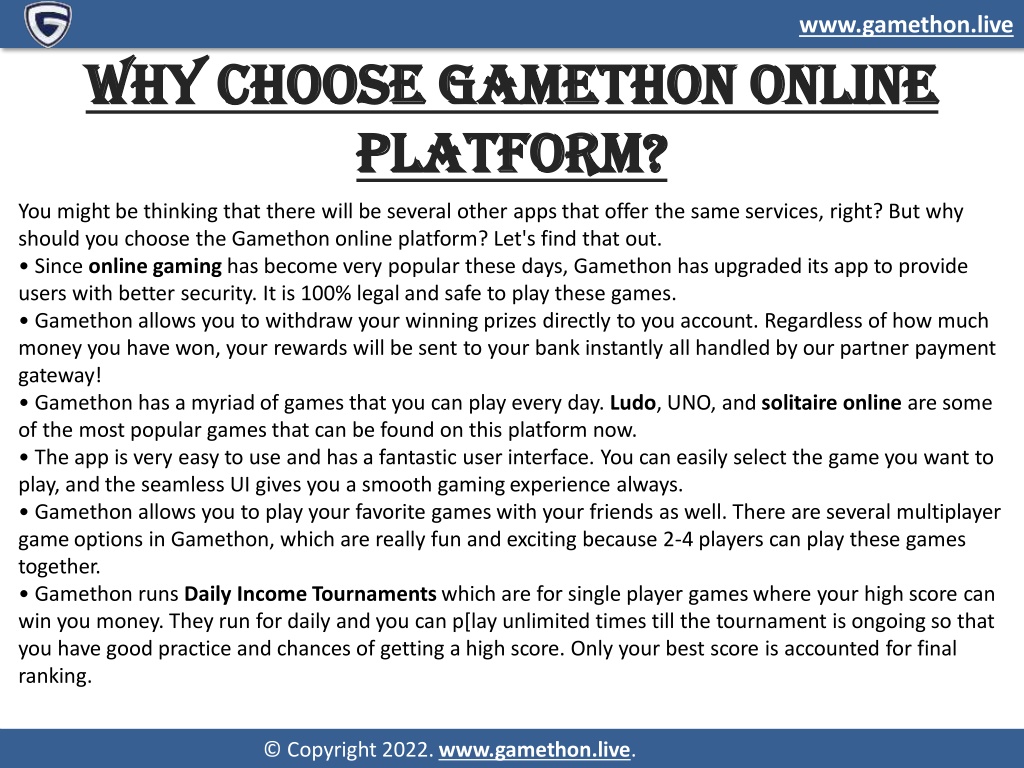 www.gamethon.live

WHY CHOOSE GAMETHON ONLINE PLATFORM?

You might be thinking that there will be several other apps that offer the same services, right? But why should you choose the Gamethon online platform? Let's find that out.
• Since online gaming has become very popular these days, Gamethon has upgraded its app to provide users with better security. It is 100% legal and safe to play these games.
• Gamethon allows you to withdraw your winning prizes directly to you account. Regardless of how much money you have won, your rewards will be sent to your bank instantly all handled by our partner payment gateway!
• Gamethon has a myriad of games that you can play every day. Ludo, UNO, and solitaire online are some of the most popular games that can be found on this platform now.
• The app is very easy to use and has a fantastic user interface. You can easily select the game you want to play, and the seamless UI gives you a smooth gaming experience always.
• Gamethon allows you to play your favorite games with your friends as well. There are several multiplayer game options in Gamethon, which are really fun and exciting because 2-4 players can play these games together.
• Gamethon runs Daily Income Tournaments which are for single player games where your high score can win you money. They run for daily and you can p[lay unlimited times till the tournament is ongoing so that you have good practice and chances of getting a high score. Only your best score is accounted for final ranking.

© Copyright 2022. www.gamethon.live.